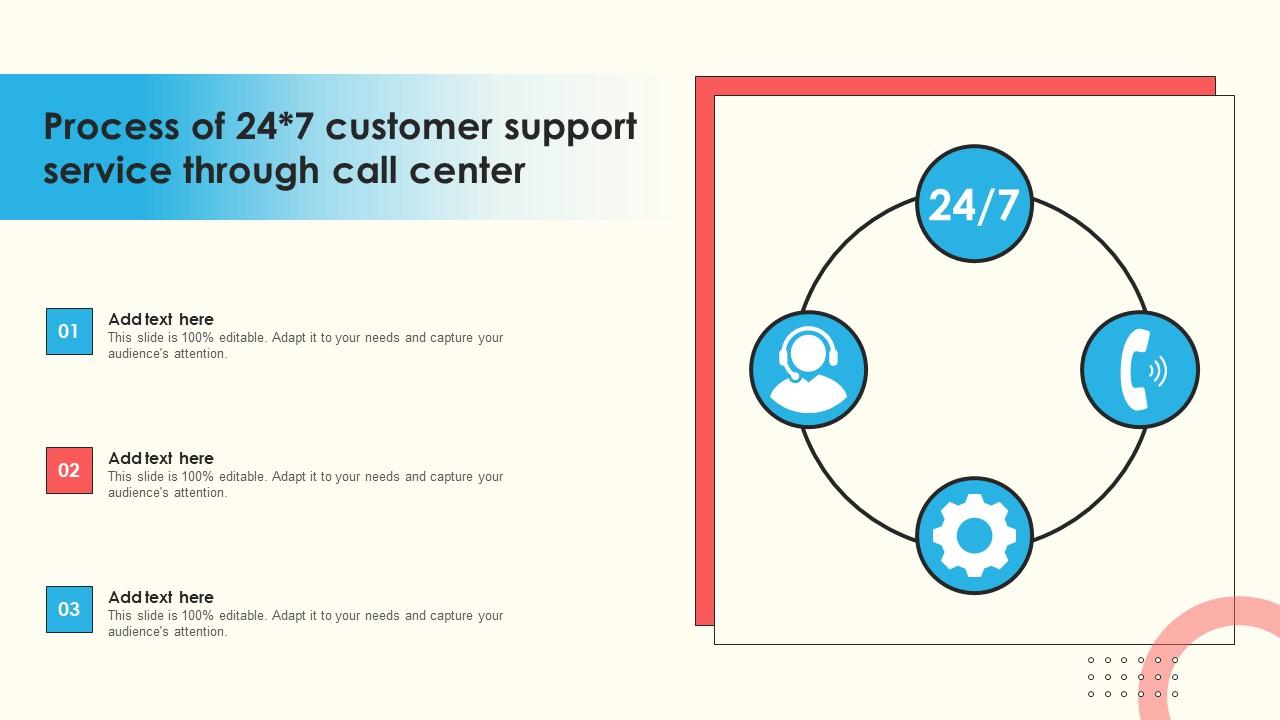 Process of 24*7 customer support service through call center

01
Add text here
This slide is 100% editable. Adapt it to your needs and capture your audience's attention.

02
Add text here
This slide is 100% editable. Adapt it to your needs and capture your audience's attention.

03
Add text here
This slide is 100% editable. Adapt it to your needs and capture your audience's attention.

24/7